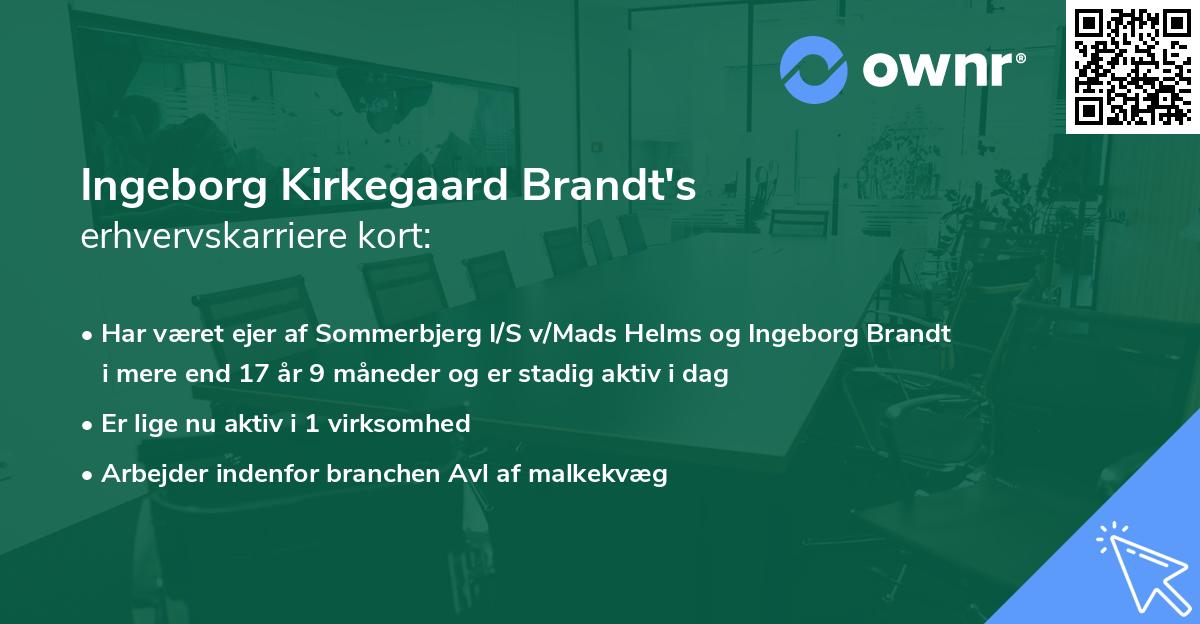 ownr®

Ingeborg Kirkegaard Brandt's
erhvervskarriere kort:

• Har været ejer af Sommerbjerg I/S v/Mads Helms og Ingeborg Brandt i mere end 17 år 9 måneder og er stadig aktiv i dag
• Er lige nu aktiv i 1 virksomhed
• Arbejder indenfor branchen Avl af malkekvæg